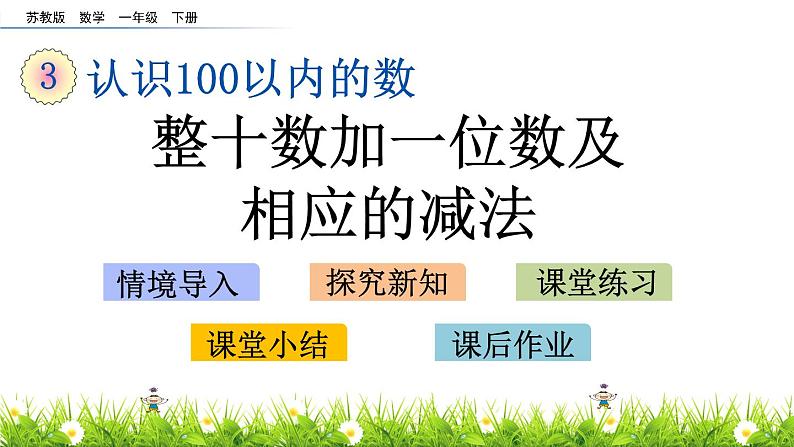 苏教版 数学 一年级 下册

3 认识100以内的数

整十数加一位数及相应的减法

情境导入 探究新知 课堂练习

课堂小结 课后作业